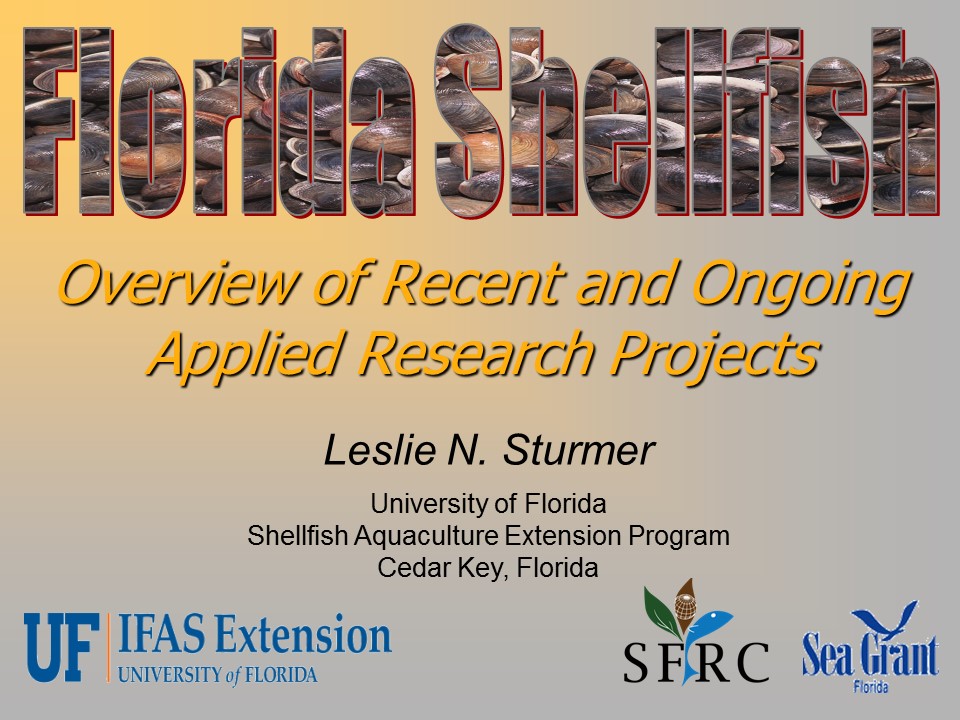 Florida Shellfish

Overview of Recent and Ongoing Applied Research Projects

Leslie N. Sturmer

University of Florida
Shellfish Aquaculture Extension Program
Cedar Key, Florida

UF IFAS Extension
UNIVERSITY of FLORIDA

SFRC

Sea Grant
Florida